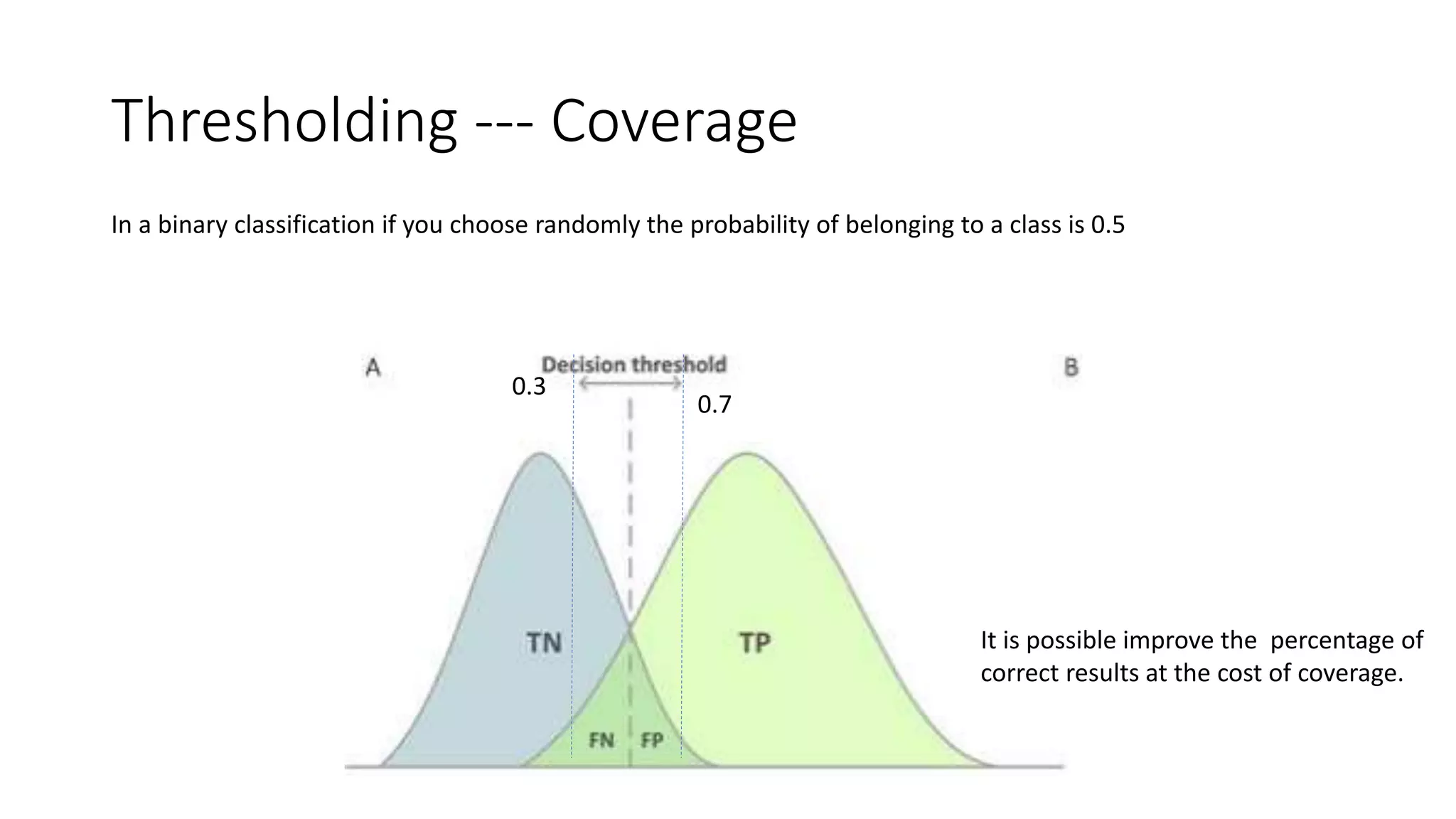 Thresholding --- Coverage

In a binary classification if you choose randomly the probability of belonging to a class is 0.5

A

Decision threshold

B

0.3

0.7

TN

TP

FN

FP

It is possible improve the  percentage of correct results at the cost of coverage.